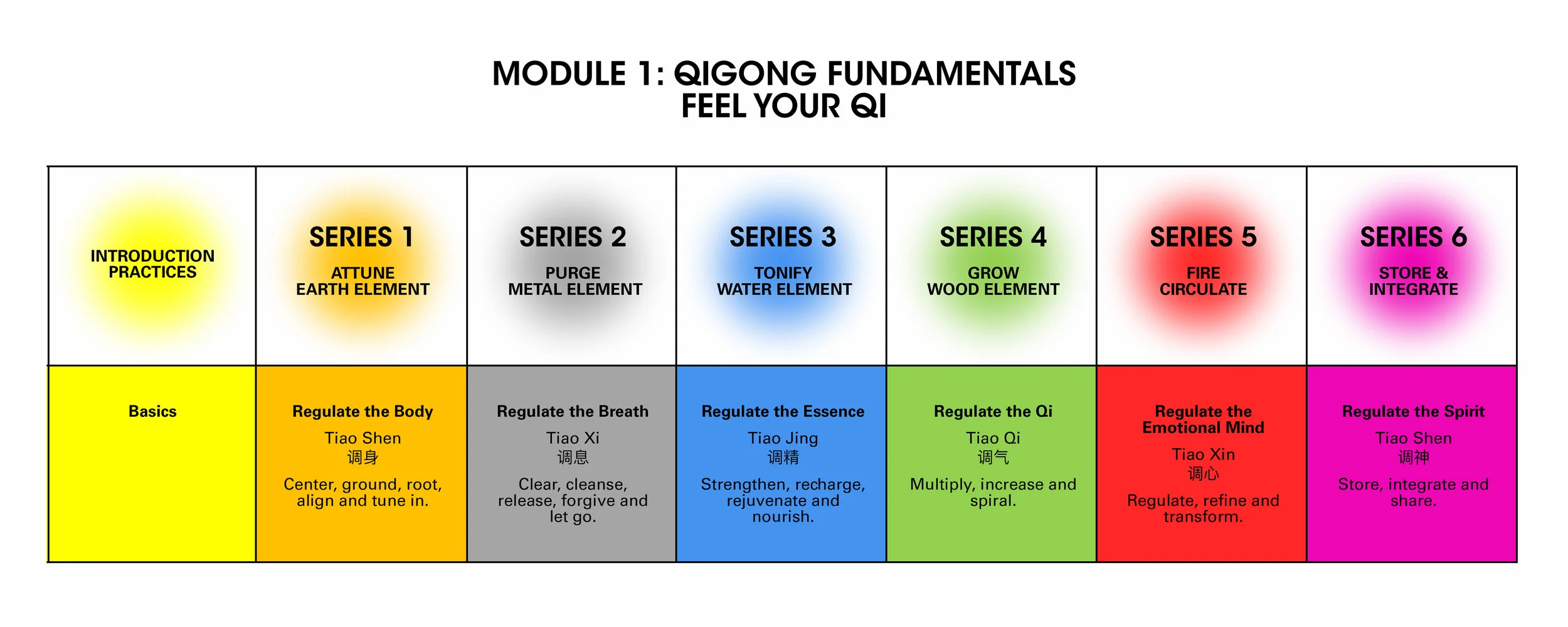 MODULE 1: QIGONG FUNDAMENTALS
FEEL YOUR QI

| INTRODUCTION PRACTICES | SERIES 1 ATTUNE EARTH ELEMENT | SERIES 2 PURGE METAL ELEMENT | SERIES 3 TONIFY WATER ELEMENT | SERIES 4 GROW WOOD ELEMENT | SERIES 5 FIRE CIRCULATE | SERIES 6 STORE & INTEGRATE |
|---|---|---|---|---|---|---|
| Basics | Regulate the Body Tiao Shen 调身 Center, ground, root, align and tune in. | Regulate the Breath Tiao Xi 调息 Clear, cleanse, release, forgive and let go. | Regulate the Essence Tiao Jing 调精 Strengthen, recharge, rejuvenate and nourish. | Regulate the Qi Tiao Qi 调气 Multiply, increase and spiral. | Regulate the Emotional Mind Tiao Xin 调心 Regulate, refine and transform. | Regulate the Spirit Tiao Shen 调神 Store, integrate and share. |